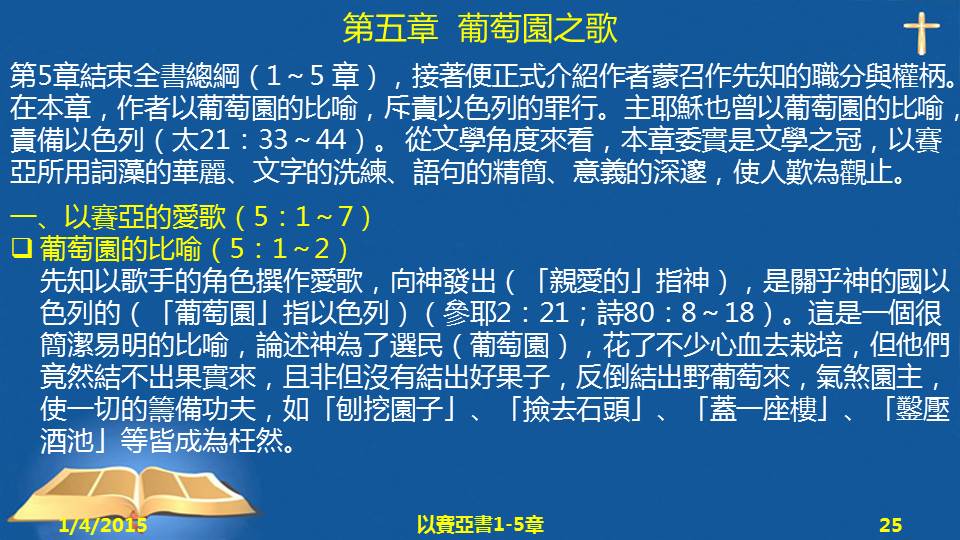 第五章　葡萄園之歌

第5章結束全書總綱（1～5 章），接著便正式介紹作者蒙召作先知的職分與權柄。在本章，作者以葡萄園的比喻，斥責以色列的罪行。主耶穌也曾以葡萄園的比喻，責備以色列（太21：33～44）。 從文學角度來看，本章委實是文學之冠，以賽亞所用詞藻的華麗、文字的洗練、語句的精簡、意義的深邃，使人歎為觀止。

一、以賽亞的愛歌（5：1～7）

❑ 葡萄園的比喻（5：1～2）

先知以歌手的角色撰作愛歌，向神發出（「親愛的」指神），是關乎神的國以色列的（「葡萄園」指以色列）（參耶2：21；詩80：8～18）。這是一個很簡潔易明的比喻，論述神為了選民（葡萄園），花了不少心血去栽培，但他們竟然結不出果實來，且非但沒有結出好果子，反倒結出野葡萄來，氣煞園主，使一切的籌備功夫，如「刨挖園子」、「撿去石頭」、「蓋一座樓」、「鑿壓酒池」等皆成為枉然。

1/4/2015　以賽亞書1-5章　25